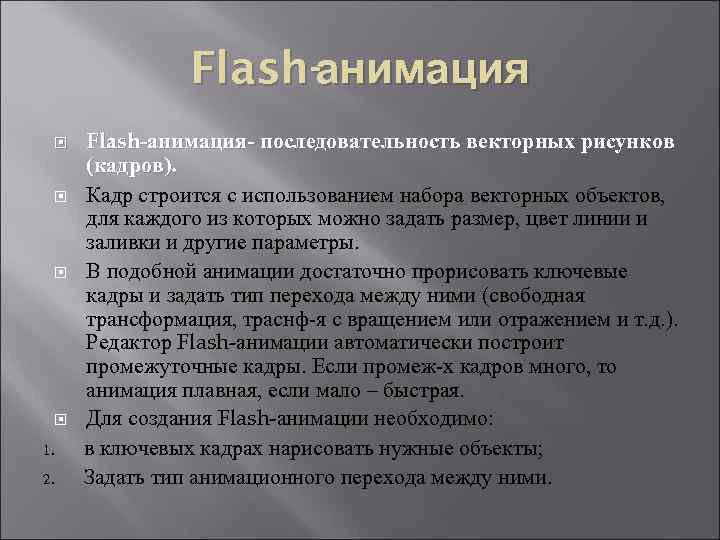 Flash-анимация

Flash-анимация- последовательность векторных рисунков (кадров).

Кадр строится с использованием набора векторных объектов, для каждого из которых можно задать размер, цвет линии и заливки и другие параметры.

В подобной анимации достаточно прорисовать ключевые кадры и задать тип перехода между ними (свободная трансформация, траснф-я с вращением или отражением и т.д.). Редактор Flash-анимации автоматически построит промежуточные кадры. Если промеж-х кадров много, то анимация плавная, если мало – быстрая.

Для создания Flash-анимации необходимо:

1. в ключевых кадрах нарисовать нужные объекты;
2. Задать тип анимационного перехода между ними.